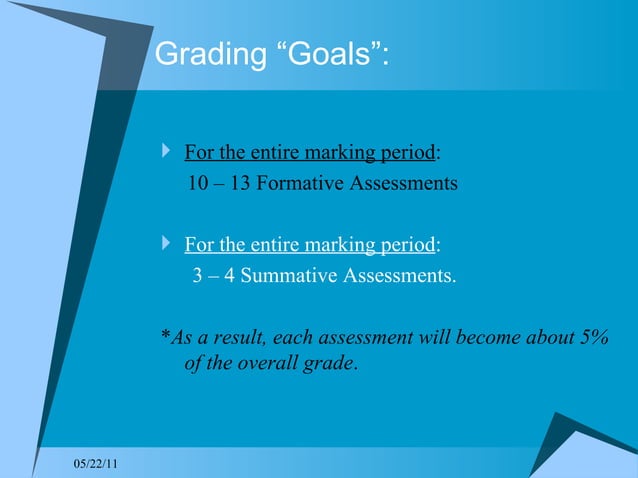 Grading “Goals”:

For the entire marking period:
10 – 13 Formative Assessments

For the entire marking period:
3 – 4 Summative Assessments.

*As a result, each assessment will become about 5% of the overall grade.

05/22/11